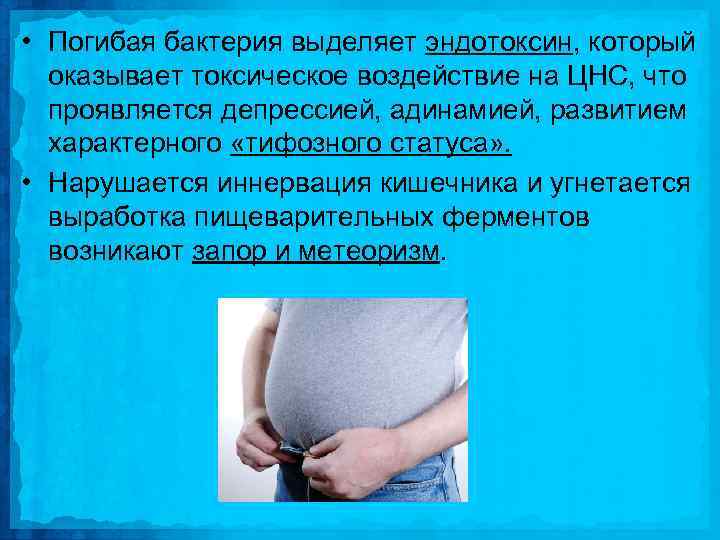 • Погибая бактерия выделяет эндотоксин, который оказывает токсическое воздействие на ЦНС, что проявляется депрессией, адинамией, развитием характерного «тифозного статуса».

• Нарушается иннервация кишечника и угнетается выработка пищеварительных ферментов возникают запор и метеоризм.